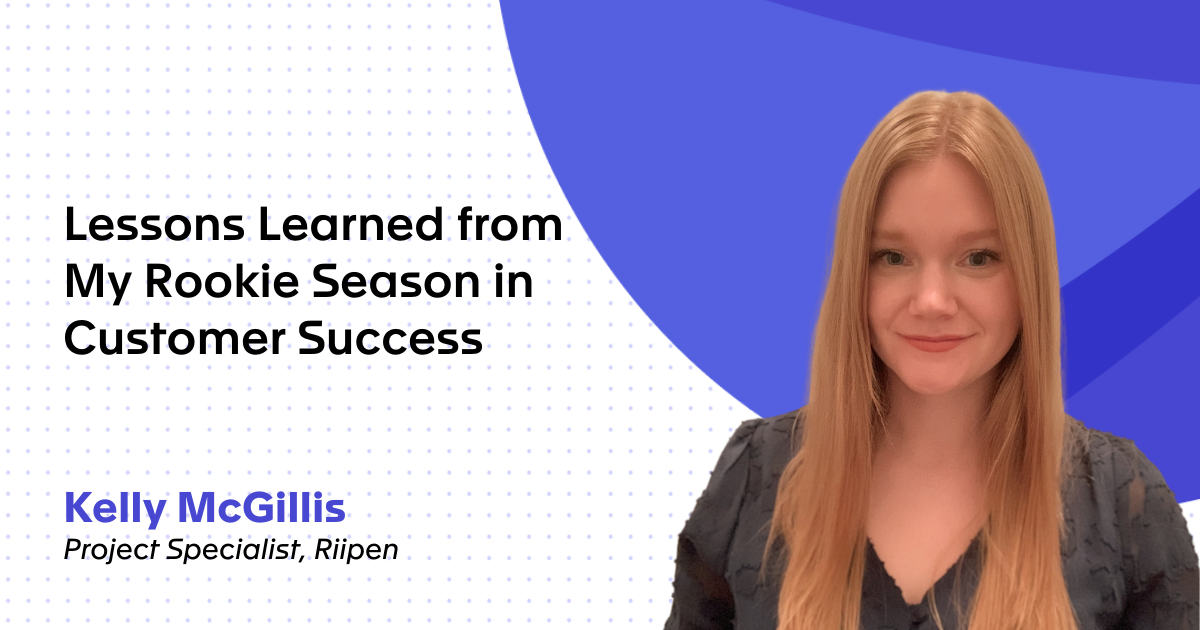 Lessons Learned from My Rookie Season in Customer Success

Kelly McGillis
Project Specialist, Riipen